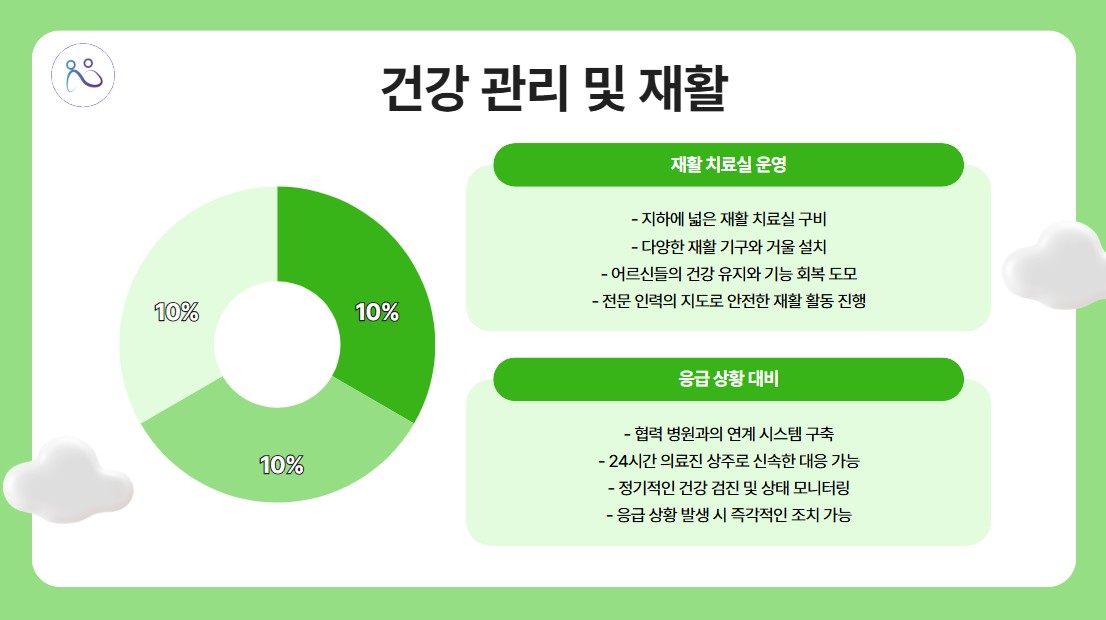 건강 관리 및 재활

10%

10%

10%

재활 치료실 운영

- 지하에 넓은 재활 치료실 구비
- 다양한 재활 기구와 거울 설치
- 어르신들의 건강 유지와 기능 회복 도모
- 전문 인력의 지도로 안전한 재활 활동 진행

응급 상황 대비

- 협력 병원과의 연계 시스템 구축
- 24시간 의료진 상주로 신속한 대응 가능
- 정기적인 건강 검진 및 상태 모니터링
- 응급 상황 발생 시 즉각적인 조치 가능